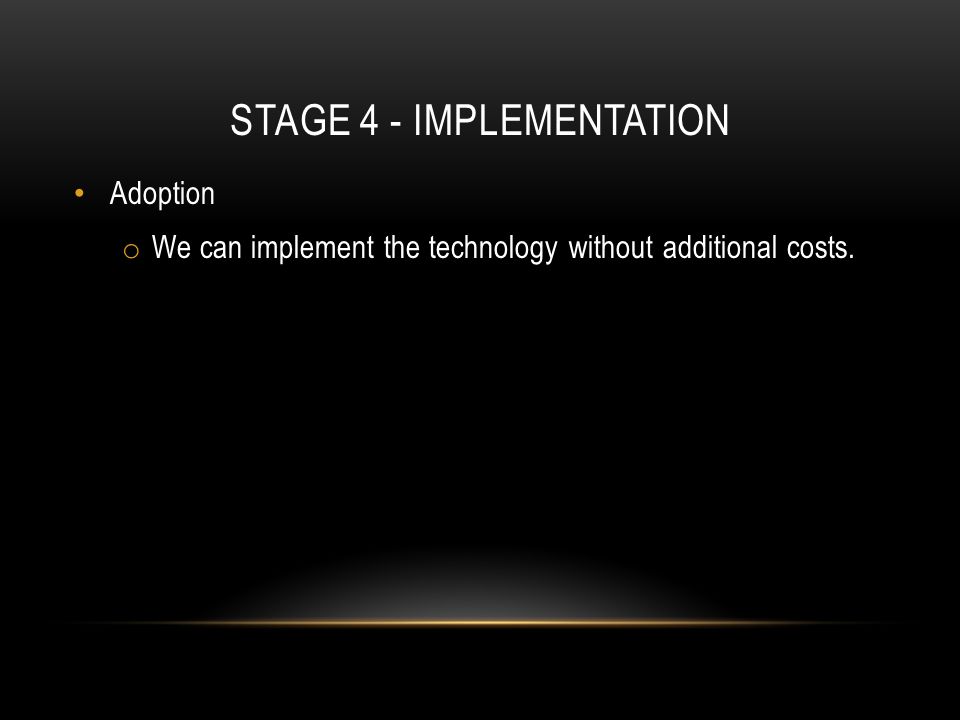 STAGE 4 - IMPLEMENTATION

• Adoption
  o We can implement the technology without additional costs.